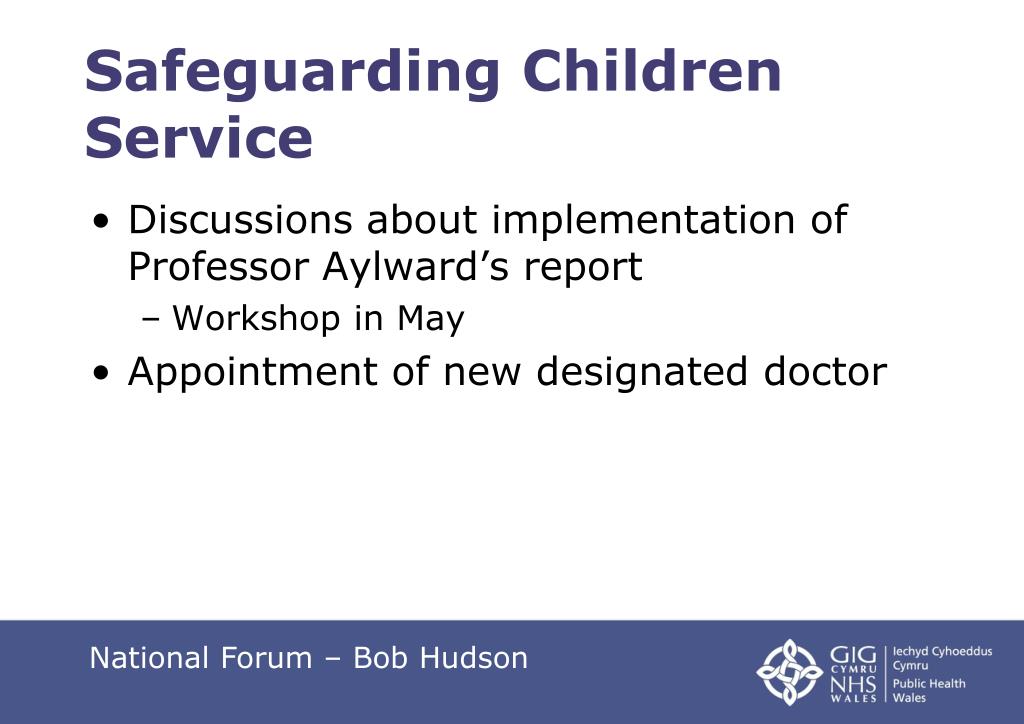 Safeguarding Children Service

• Discussions about implementation of Professor Aylward's report
– Workshop in May
• Appointment of new designated doctor

National Forum – Bob Hudson

GIG CYMRU NHS WALES
Iechyd Cyhoeddus Cymru
Public Health Wales